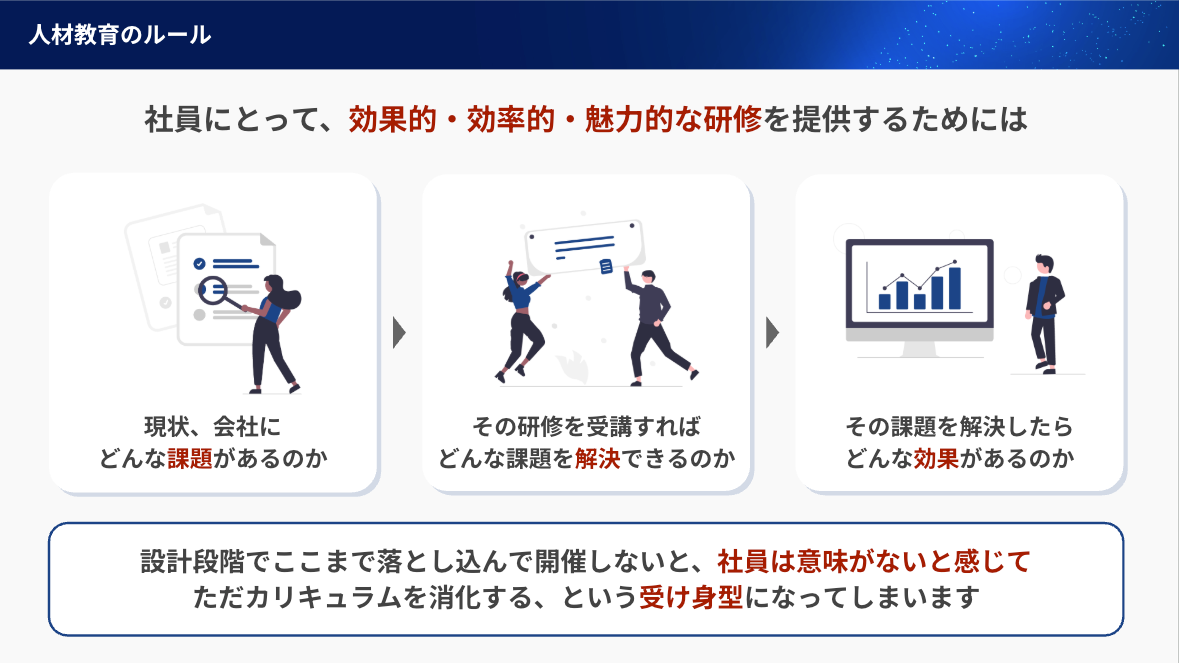 人材教育のルール

社員にとって、効果的・効率的・魅力的な研修を提供するためには

現状、会社に
どんな課題があるのか

その研修を受講すれば
どんな課題を解決できるのか

その課題を解決したら
どんな効果があるのか

設計段階でここまで落とし込んで開催しないと、社員は意味がないと感じて
ただカリキュラムを消化する、という受け身型になってしまいます